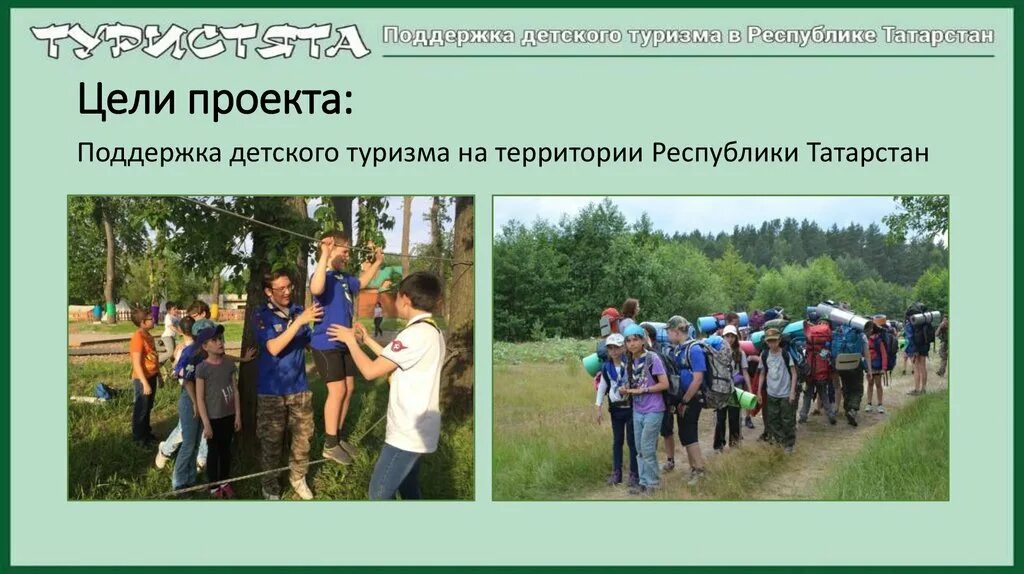 ТУРИСТЯТА Поддержка детского туризма в Республике Татарстан

Цели проекта:

Поддержка детского туризма на территории Республики Татарстан